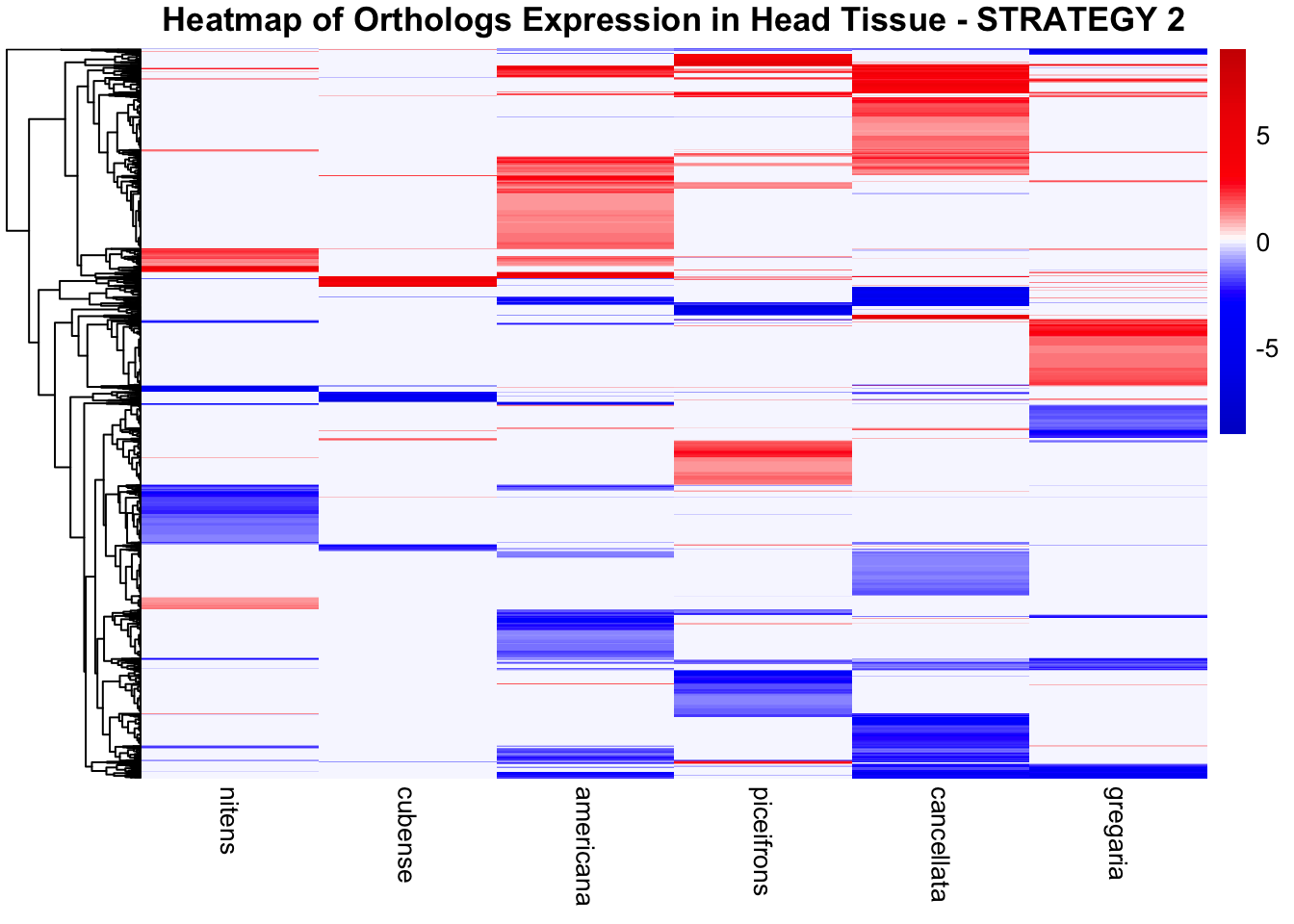 Heatmap of Orthologs Expression in Head Tissue - STRATEGY 2

5
0
-5

nitens
cubense
americana
piceifrons
cancellata
gregaria